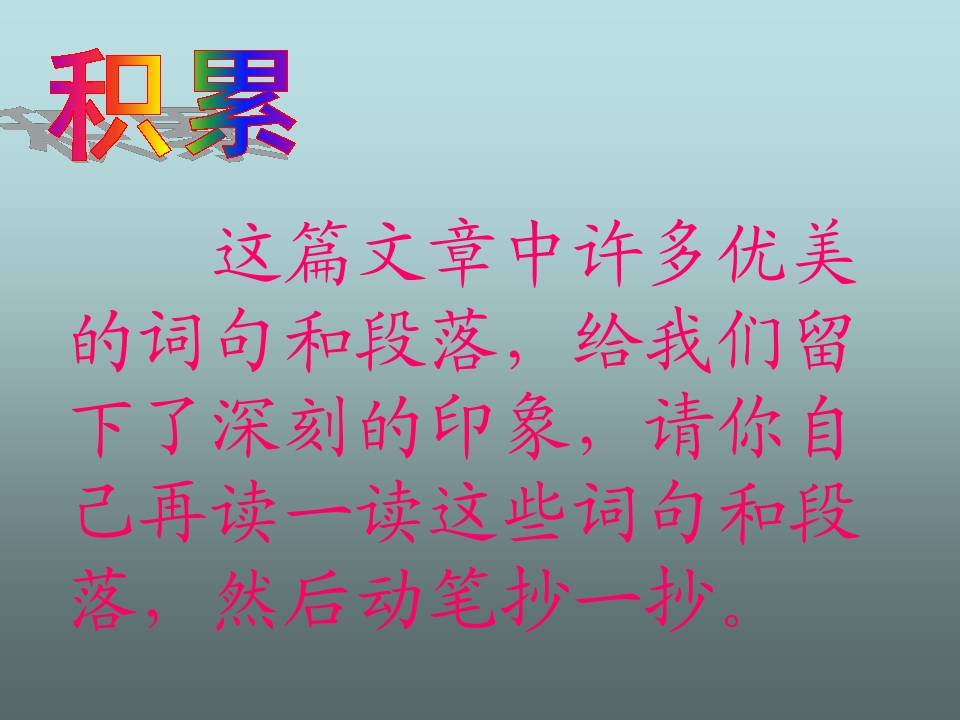 积累

这篇文章中许多优美的词句和段落，给我们留下了深刻的印象，请你自己再读一读这些词句和段落，然后动笔抄一抄。